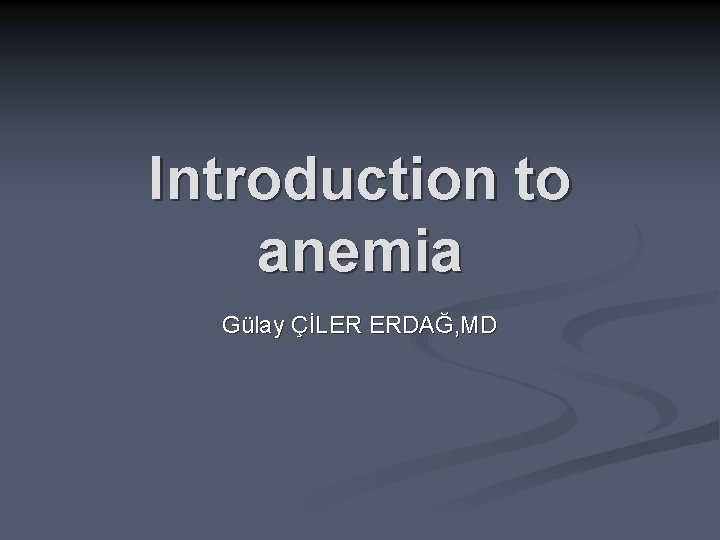 Introduction to anemia

Gülay ÇİLER ERDAĞ,MD